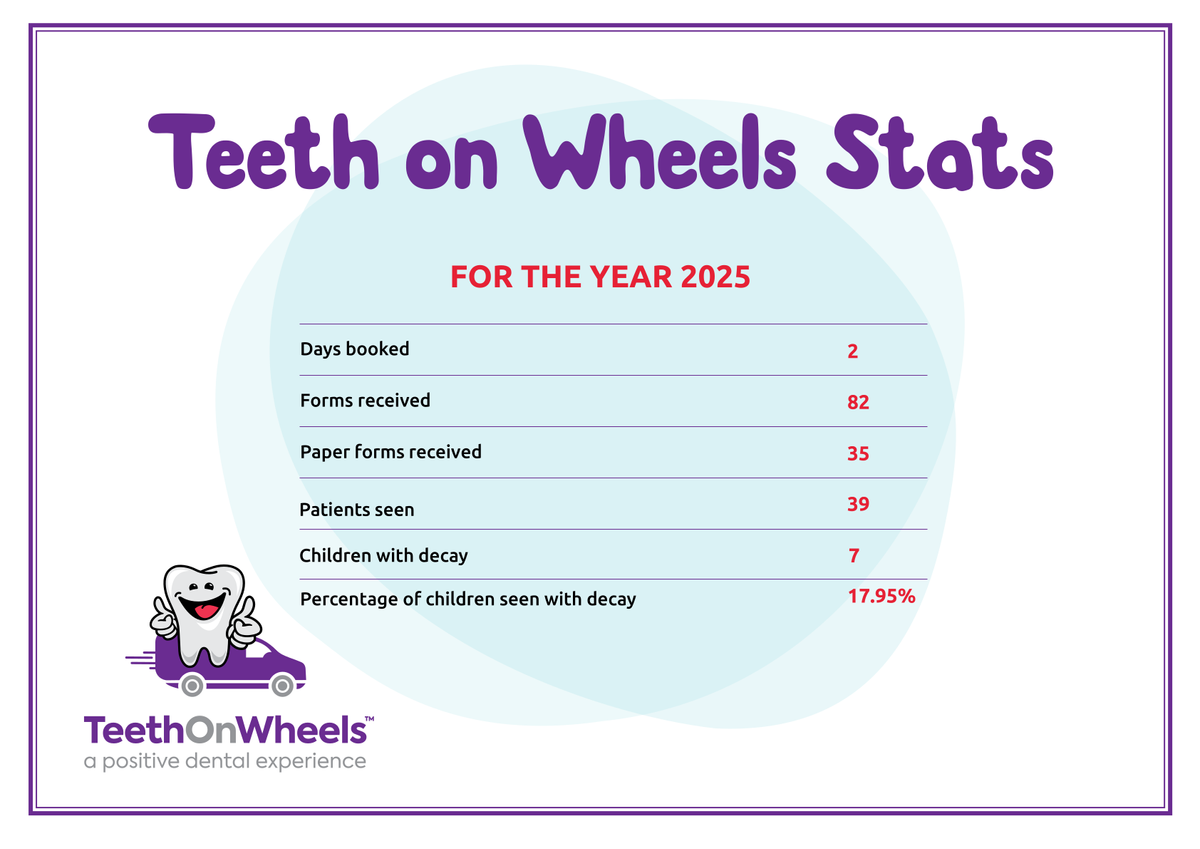 Teeth on Wheels Stats

FOR THE YEAR 2025

| | |
|---|---|
| Days booked | 2 |
| Forms received | 82 |
| Paper forms received | 35 |
| Patients seen | 39 |
| Children with decay | 7 |
| Percentage of children seen with decay | 17.95% |

TeethOnWheels™
a positive dental experience